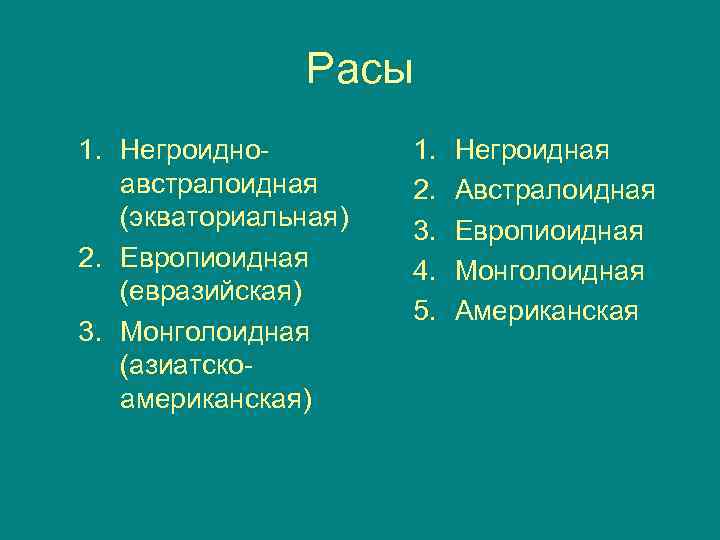 Расы

1. Негроидно-австралоидная (экваториальная)
2. Европиоидная (евразийская)
3. Монголоидная (азиатско-американская)

1. Негроидная
2. Австралоидная
3. Европиоидная
4. Монголоидная
5. Американская